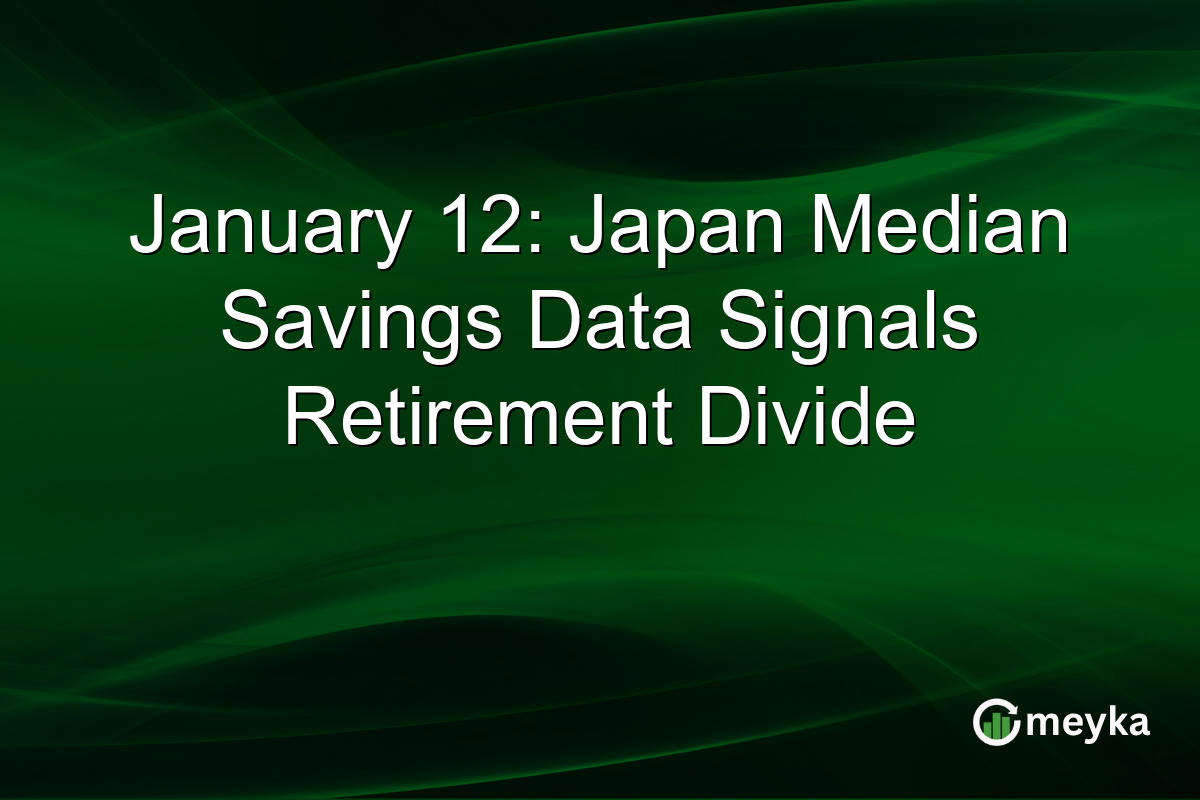 January 12: Japan Median Savings Data Signals Retirement Divide

meyka